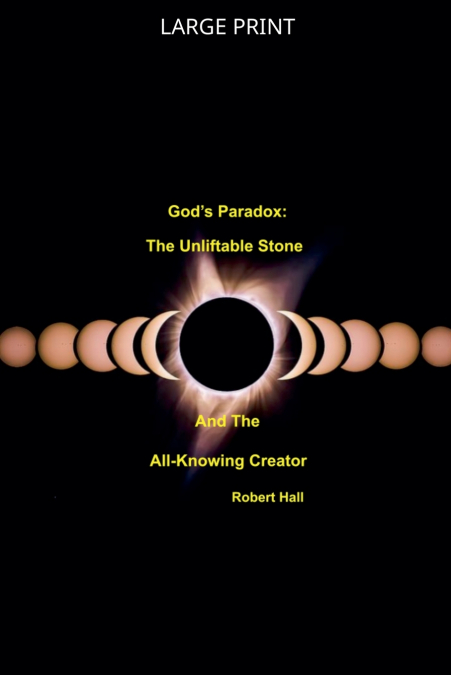 LARGE PRINT

God's Paradox:

The Unliftable Stone

And The

All-Knowing Creator

Robert Hall